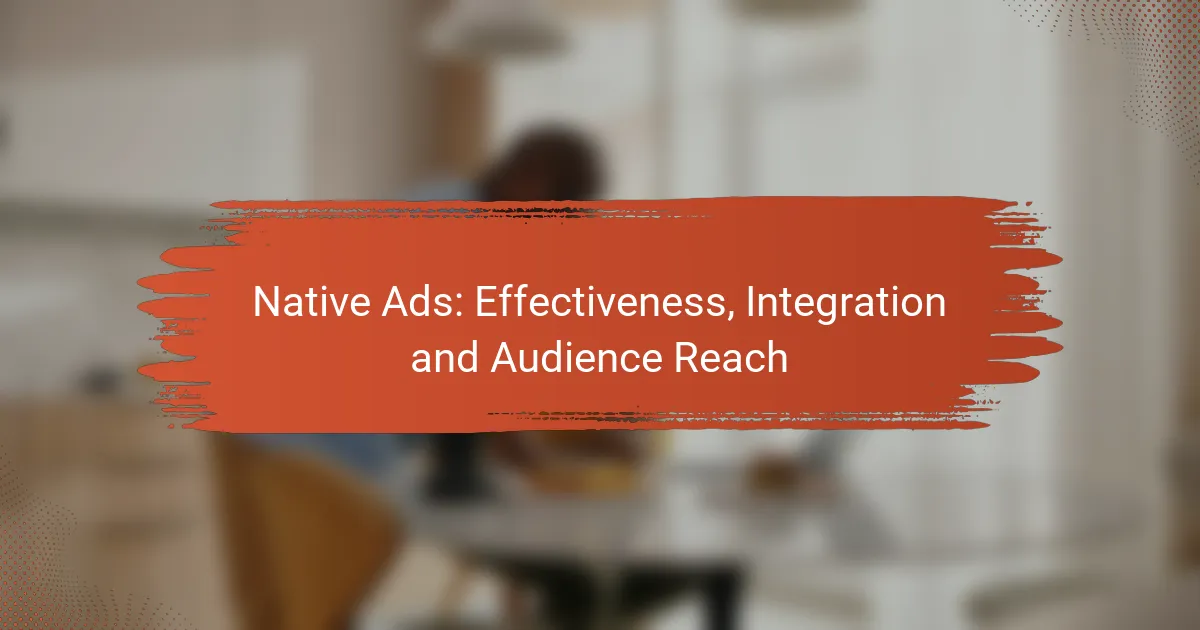 Native Ads: Effectiveness, Integration and Audience Reach